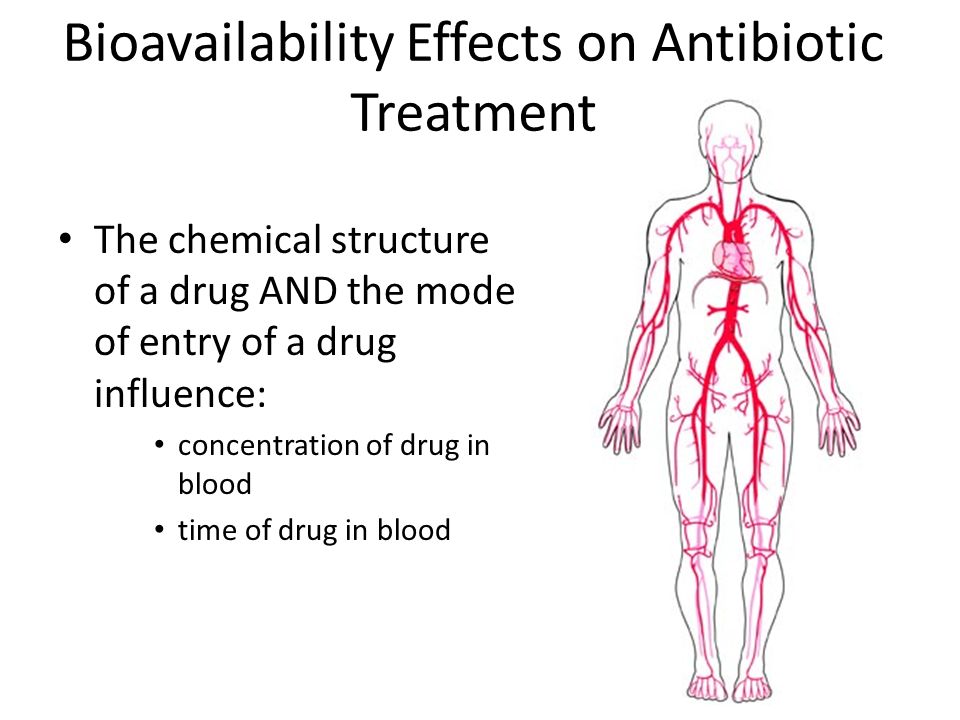 Bioavailability Effects on Antibiotic Treatment

• The chemical structure of a drug AND the mode of entry of a drug influence:
  • concentration of drug in blood
  • time of drug in blood